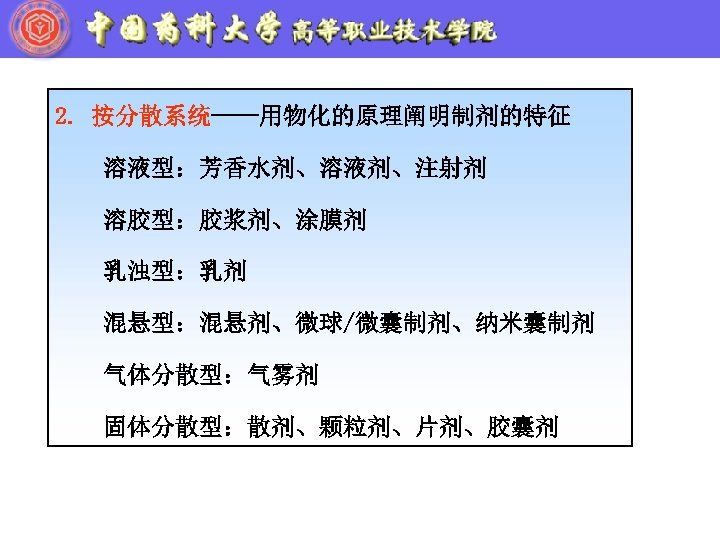 中国药科大学 高等职业技术学院

2. 按分散系统——用物化的原理阐明制剂的特征

溶液型：芳香水剂、溶液剂、注射剂

溶胶型：胶浆剂、涂膜剂

乳浊型：乳剂

混悬型：混悬剂、微球/微囊制剂、纳米囊制剂

气体分散型：气雾剂

固体分散型：散剂、颗粒剂、片剂、胶囊剂